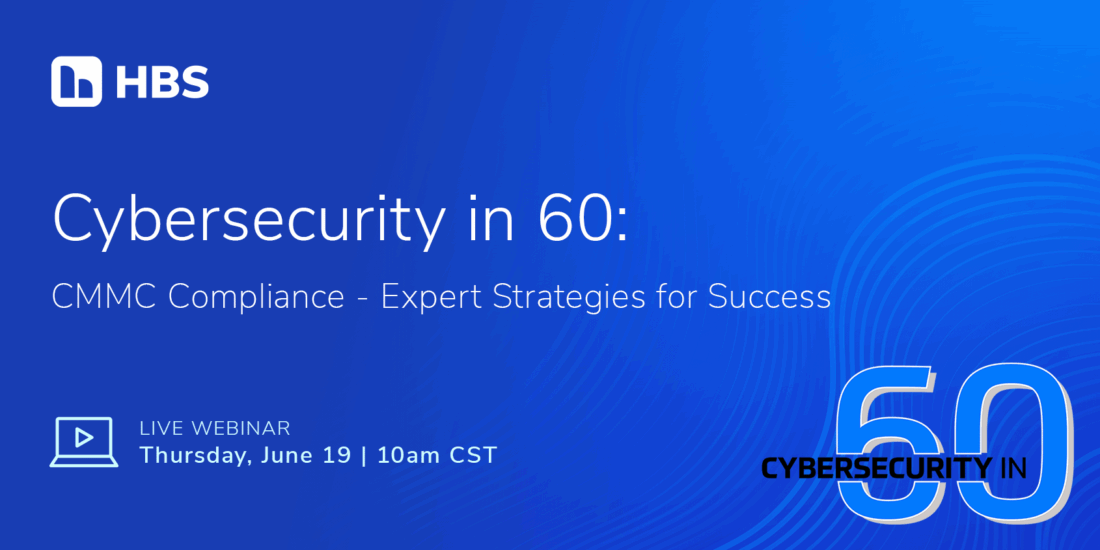 HBS

Cybersecurity in 60:

CMMC Compliance - Expert Strategies for Success

LIVE WEBINAR
Thursday, June 19 | 10am CST

CYBERSECURITY IN 60